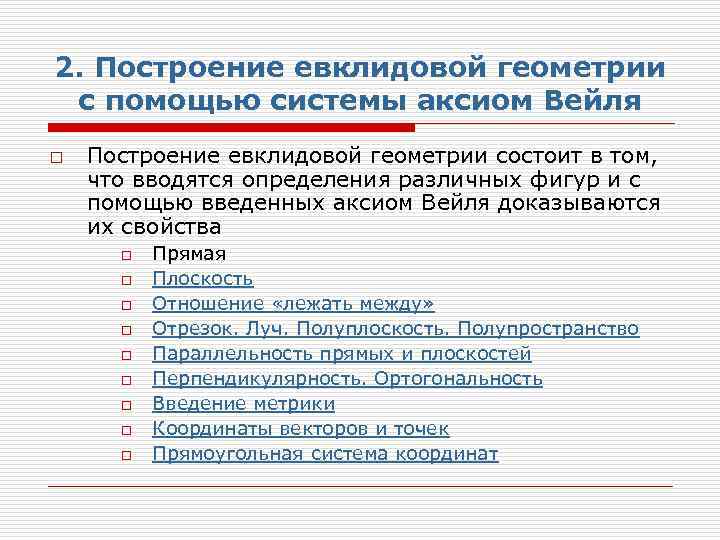 2. Построение евклидовой геометрии с помощью системы аксиом Вейля

Построение евклидовой геометрии состоит в том, что вводятся определения различных фигур и с помощью введенных аксиом Вейля доказываются их свойства

Прямая
Плоскость
Отношение «лежать между»
Отрезок. Луч. Полуплоскость. Полупространство
Параллельность прямых и плоскостей
Перпендикулярность. Ортогональность
Введение метрики
Координаты векторов и точек
Прямоугольная система координат